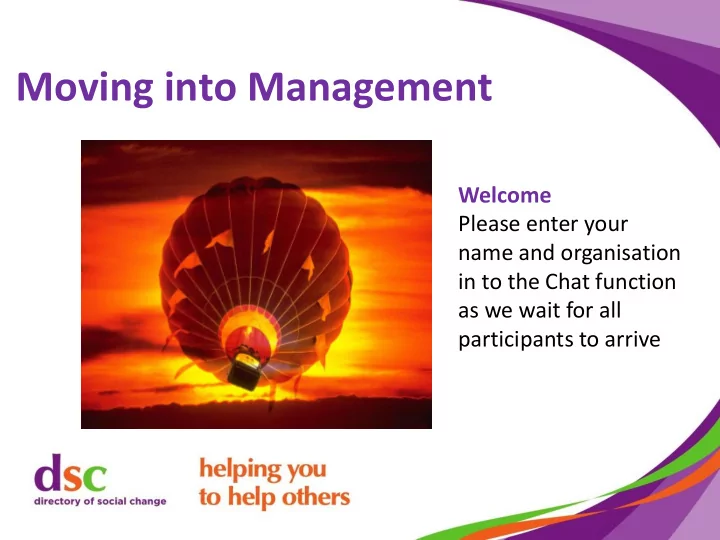 Moving into Management

Welcome
Please enter your name and organisation in to the Chat function as we wait for all participants to arrive

dsc
directory of social change

helping you
to help others